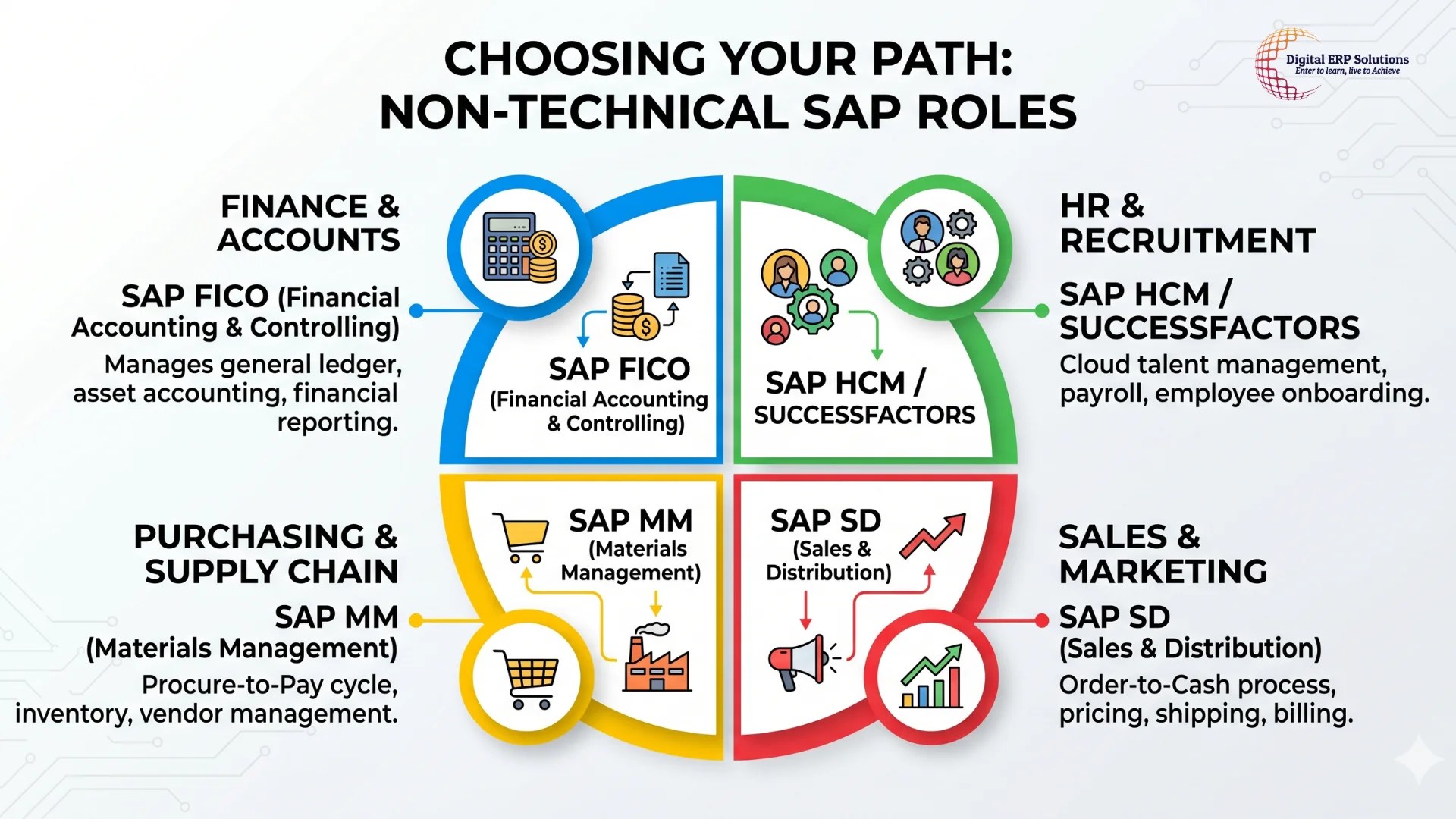 CHOOSING YOUR PATH: NON-TECHNICAL SAP ROLES

Digital ERP Solutions
Enter to learn, live to Achieve

FINANCE & ACCOUNTS

SAP FICO (Financial Accounting & Controlling)

Manages general ledger, asset accounting, financial reporting.

SAP FICO
(Financial Accounting & Controlling)

SAP HCM / SUCCESSFACTORS

HR & RECRUITMENT

SAP HCM / SUCCESSFACTORS

Cloud talent management, payroll, employee onboarding.

PURCHASING & SUPPLY CHAIN

SAP MM
(Materials Management)

Procure-to-Pay cycle, inventory, vendor management.

SAP MM
(Materials Management)

SAP SD
(Sales & Distribution)

SALES & MARKETING

SAP SD
(Sales & Distribution)

Order-to-Cash process, pricing, shipping, billing.